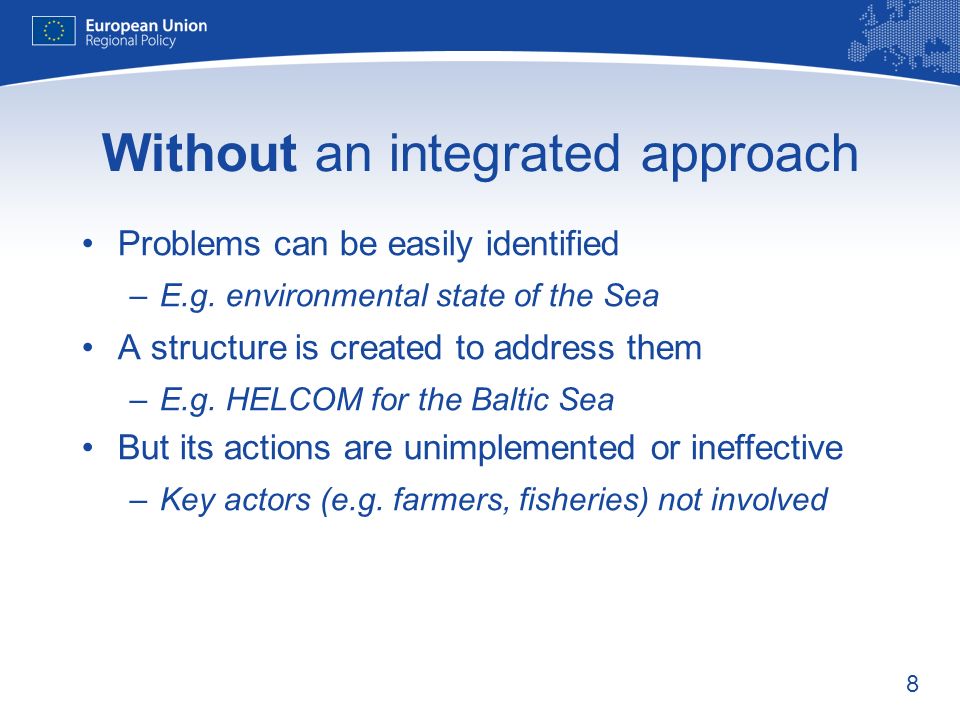 European Union
Regional Policy

Without an integrated approach

• Problems can be easily identified
– E.g. environmental state of the Sea
• A structure is created to address them
– E.g. HELCOM for the Baltic Sea
• But its actions are unimplemented or ineffective
– Key actors (e.g. farmers, fisheries) not involved

8